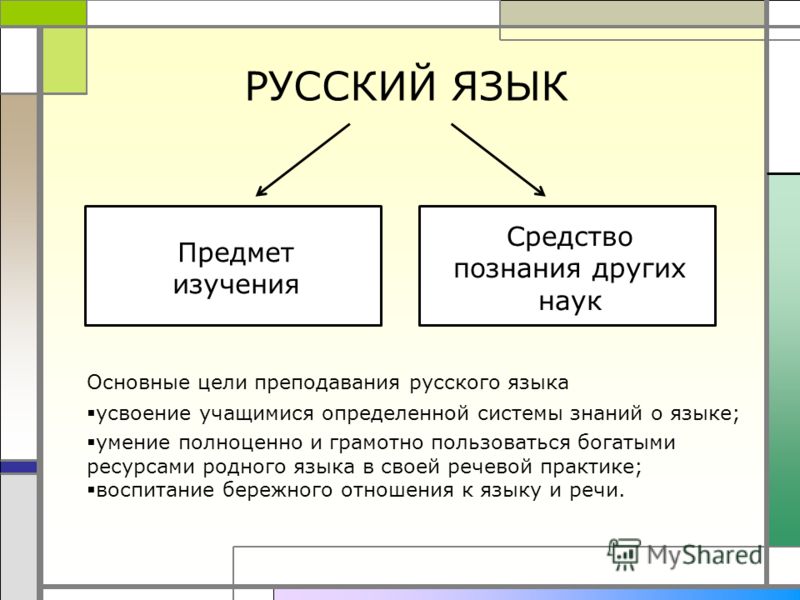 РУССКИЙ ЯЗЫК

Предмет изучения

Средство познания других наук

Основные цели преподавания русского языка

▪усвоение учащимися определенной системы знаний о языке;

▪умение полноценно и грамотно пользоваться богатыми ресурсами родного языка в своей речевой практике;

▪воспитание бережного отношения к языку и речи.

MyShared